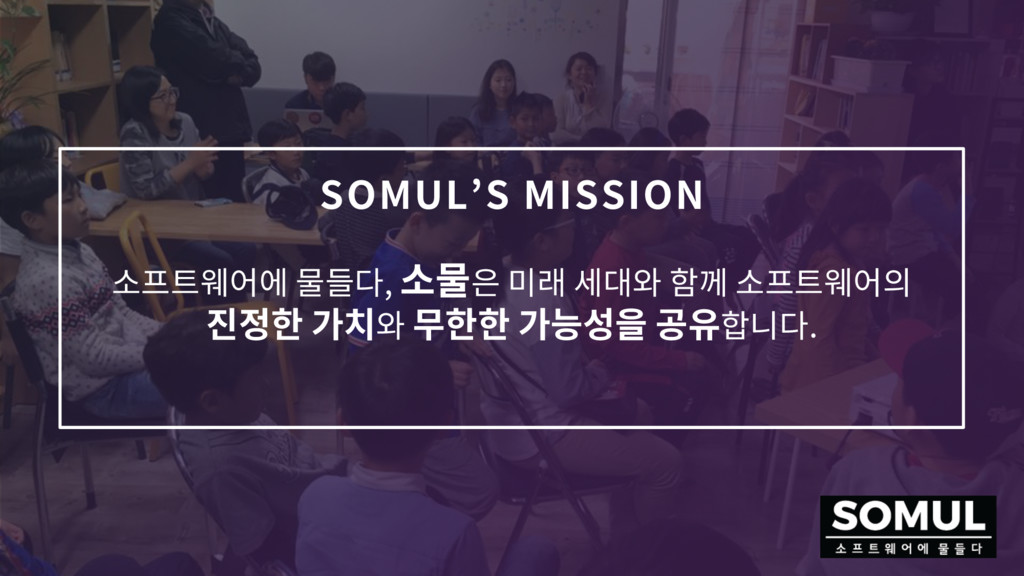 SOMUL'S MISSION

소프트웨어에 물들다, 소물은 미래 세대와 함께 소프트웨어의 진정한 가치와 무한한 가능성을 공유합니다.

SOMUL
소프트웨어에 물들다